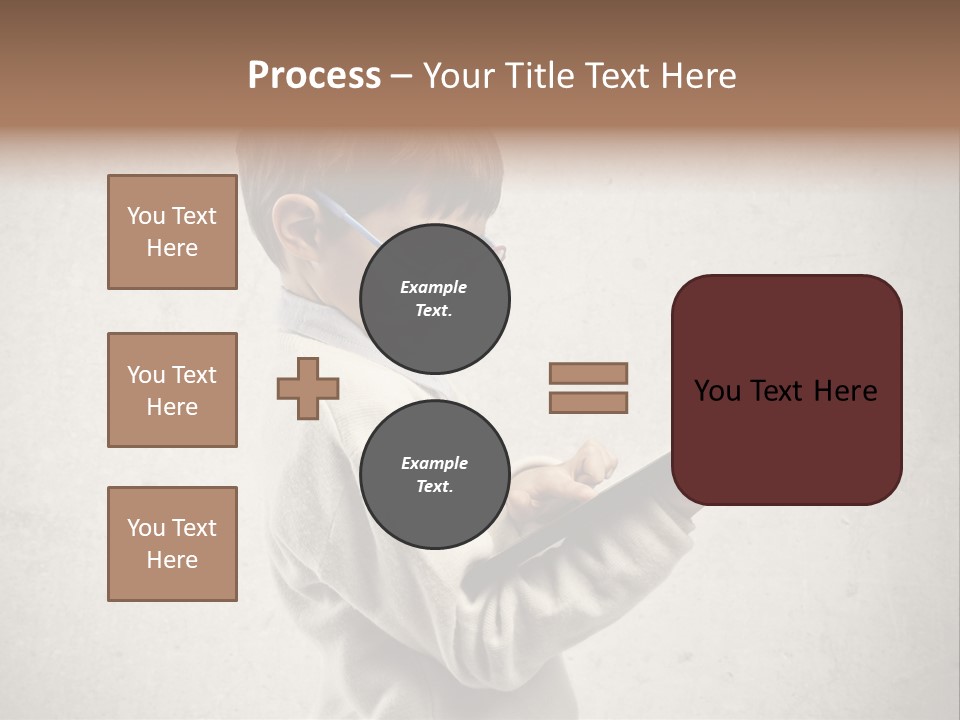 Process – Your Title Text Here

You Text Here

You Text Here

You Text Here

Example Text.

Example Text.

You Text Here